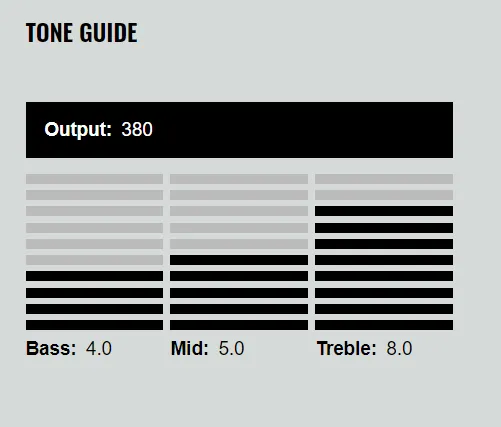 TONE GUIDE

Output: 380

Bass: 4.0
Mid: 5.0
Treble: 8.0